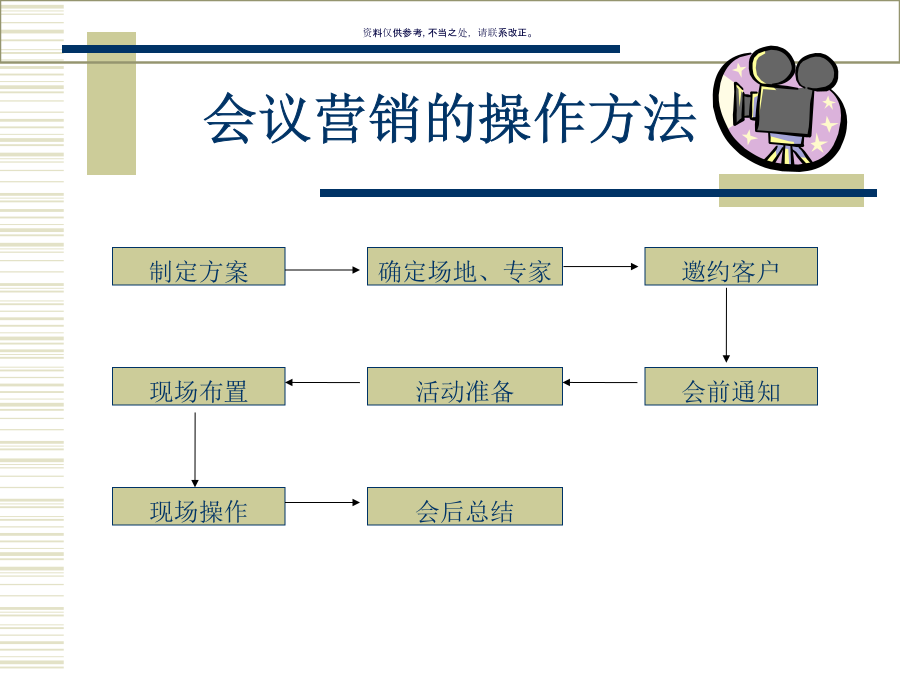 资料仅供参考, 不当之处, 请联系改正。

会议营销的操作方法

制定方案

确定场地、专家

邀约客户

会前通知

活动准备

现场布置

现场操作

会后总结